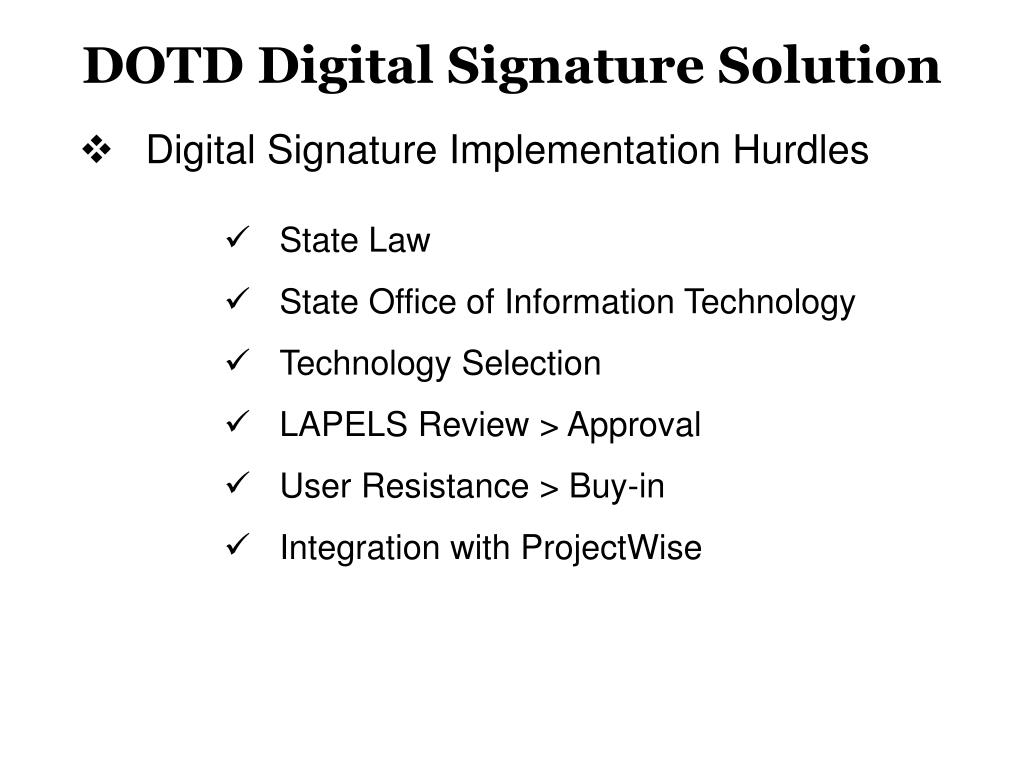 DOTD Digital Signature Solution

❖ Digital Signature Implementation Hurdles

✓ State Law
✓ State Office of Information Technology
✓ Technology Selection
✓ LAPELS Review > Approval
✓ User Resistance > Buy-in
✓ Integration with ProjectWise